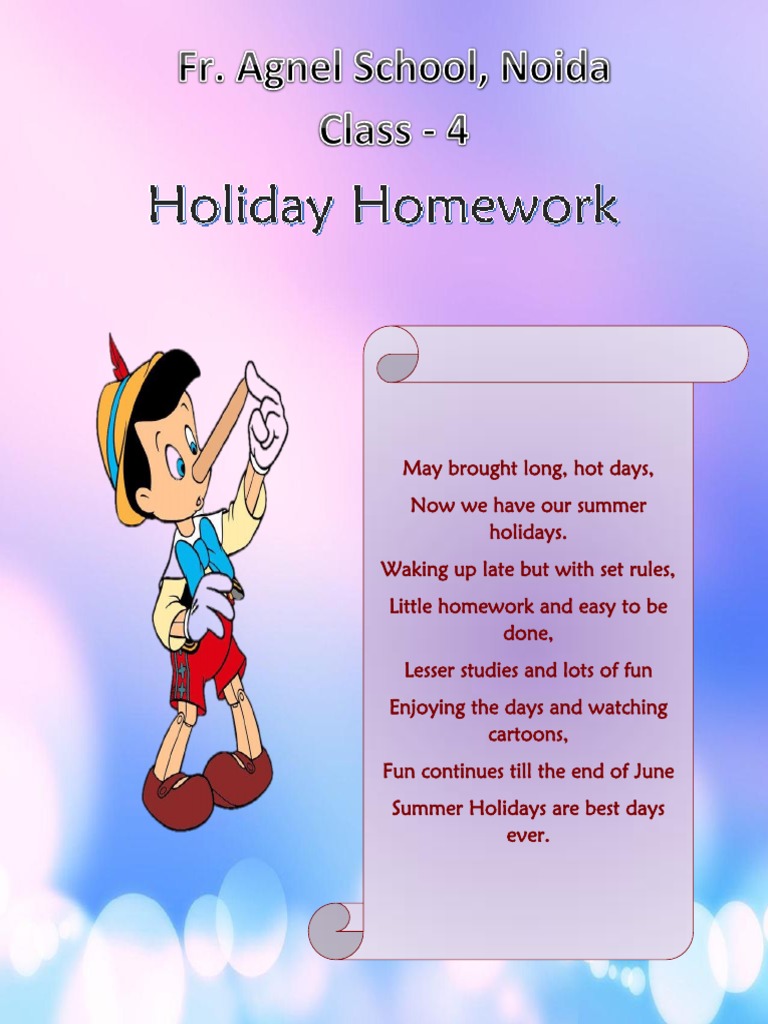 Fr. Agnel School, Noida
Class - 4
Holiday Homework

May brought long, hot days,

Now we have our summer holidays.

Waking up late but with set rules,

Little homework and easy to be done,

Lesser studies and lots of fun

Enjoying the days and watching cartoons,

Fun continues till the end of June

Summer Holidays are best days ever.